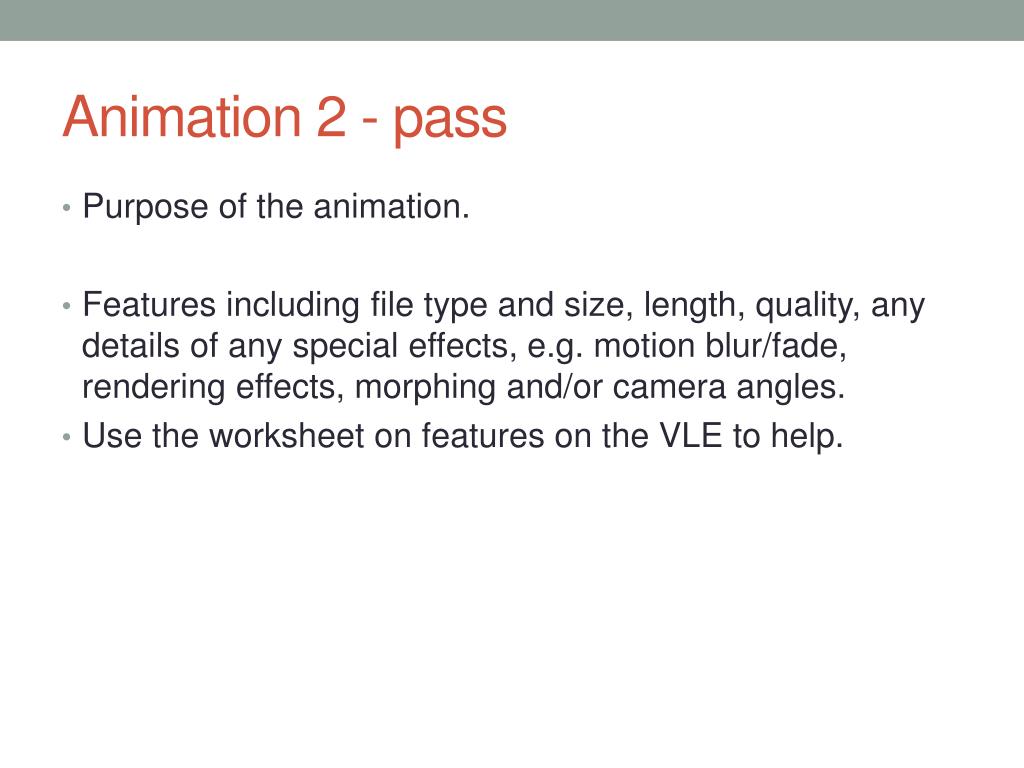 Animation 2 - pass

• Purpose of the animation.

• Features including file type and size, length, quality, any details of any special effects, e.g. motion blur/fade, rendering effects, morphing and/or camera angles.
• Use the worksheet on features on the VLE to help.